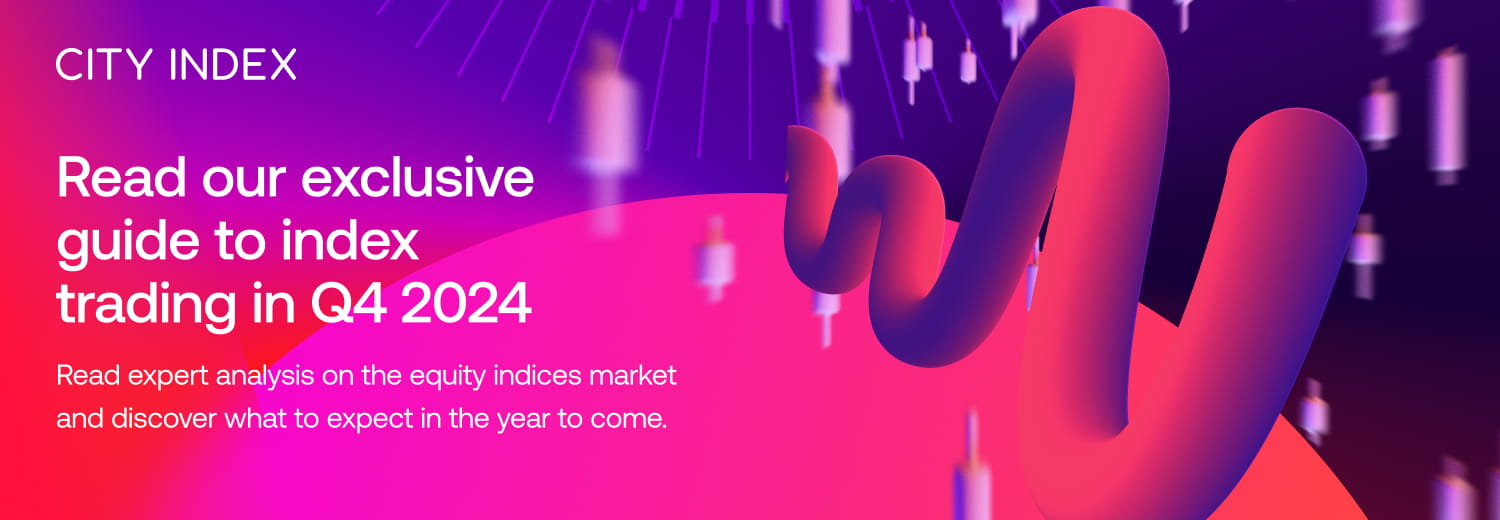 CITY INDEX

Read our exclusive guide to index trading in Q4 2024

Read expert analysis on the equity indices market and discover what to expect in the year to come.